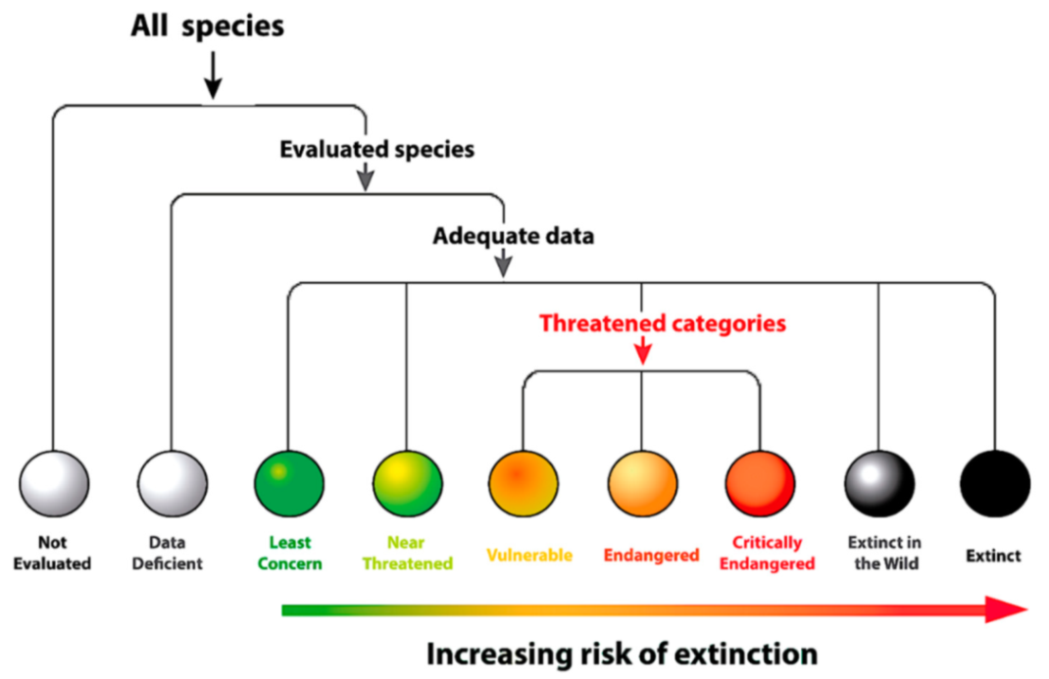 All species

Evaluated species

Adequate data

Threatened categories

Not Evaluated

Data Deficient

Least Concern

Near Threatened

Vulnerable

Endangered

Critically Endangered

Extinct in the Wild

Extinct

Increasing risk of extinction